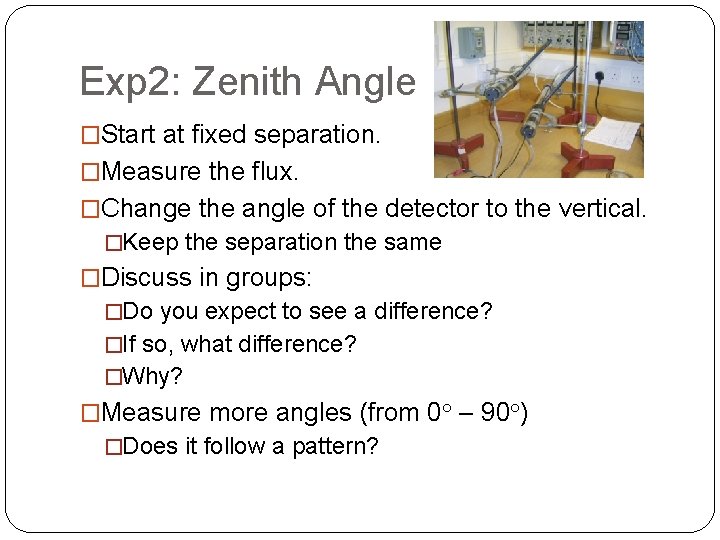 Exp2: Zenith Angle

□Start at fixed separation.
□Measure the flux.
□Change the angle of the detector to the vertical.
□Keep the separation the same
□Discuss in groups:
□Do you expect to see a difference?
□If so, what difference?
□Why?
□Measure more angles (from 0° – 90°)
□Does it follow a pattern?